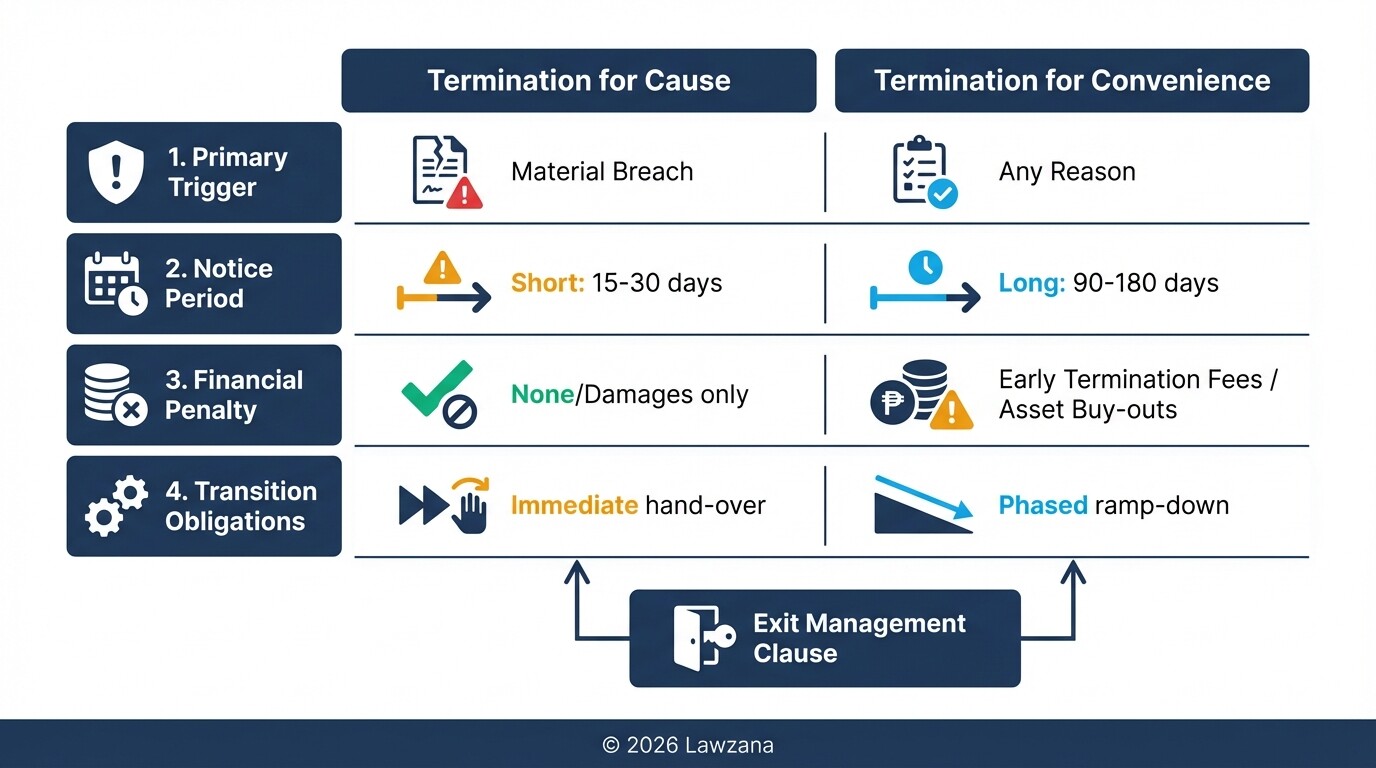 | | Termination for Cause | Termination for Convenience |
|---|---|---|
| 1. Primary Trigger | Material Breach | Any Reason |
| 2. Notice Period | Short: 15-30 days | Long: 90-180 days |
| 3. Financial Penalty | None/Damages only | Early Termination Fees / Asset Buy-outs |
| 4. Transition Obligations | Immediate hand-over | Phased ramp-down |

Exit Management Clause

© 2026 Lawzana